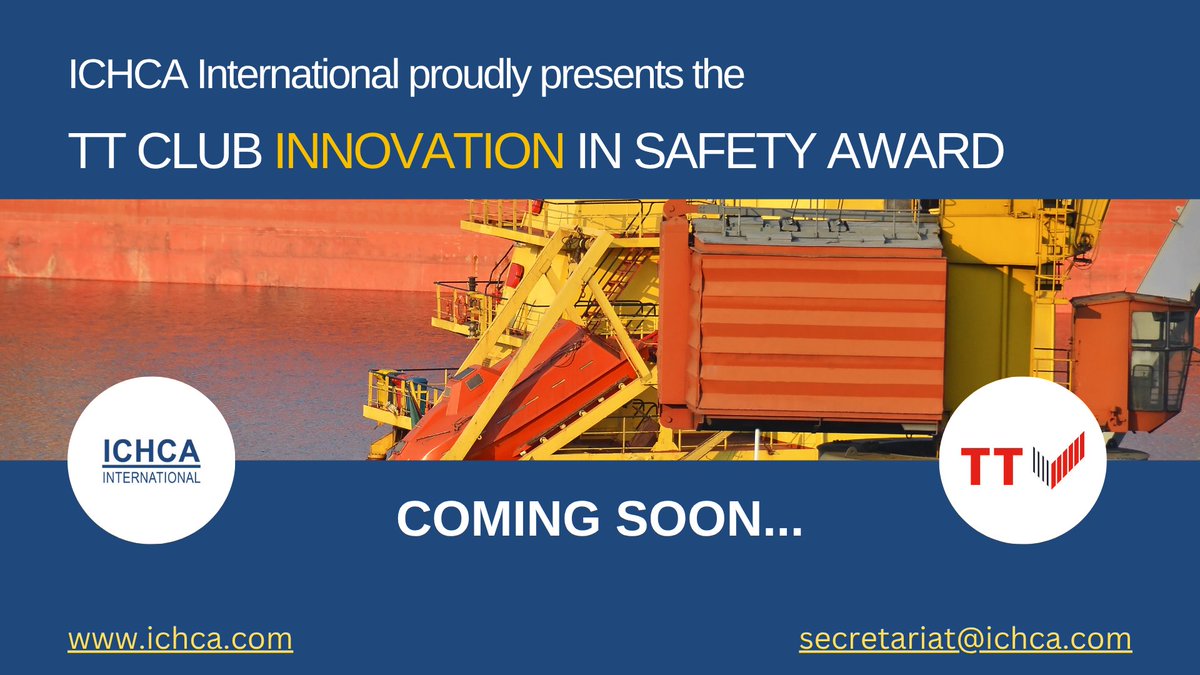 ICHCA International proudly presents the

TT CLUB INNOVATION IN SAFETY AWARD

ICHCA
INTERNATIONAL

TT

COMING SOON...

www.ichca.com

secretariat@ichca.com